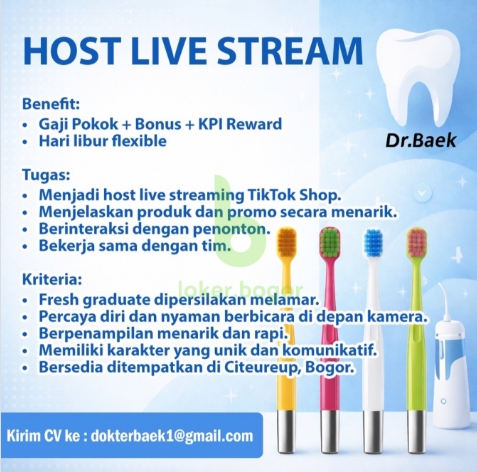 HOST LIVE STREAM

Dr.Baek

Benefit:
• Gaji Pokok + Bonus + KPI Reward
• Hari libur flexible

Tugas:
• Menjadi host live streaming TikTok Shop.
• Menjelaskan produk dan promo secara menarik.
• Berinteraksi dengan penonton.
• Bekerja sama dengan tim.

loker.bogor

Kriteria:
• Fresh graduate dipersilakan melamar.
• Percaya diri dan nyaman berbicara di depan kamera.
• Berpenampilan menarik dan rapi.
• Memiliki karakter yang unik dan komunikatif.
• Bersedia ditempatkan di Citeureup, Bogor.

Kirim CV ke : dokterbaek1@gmail.com